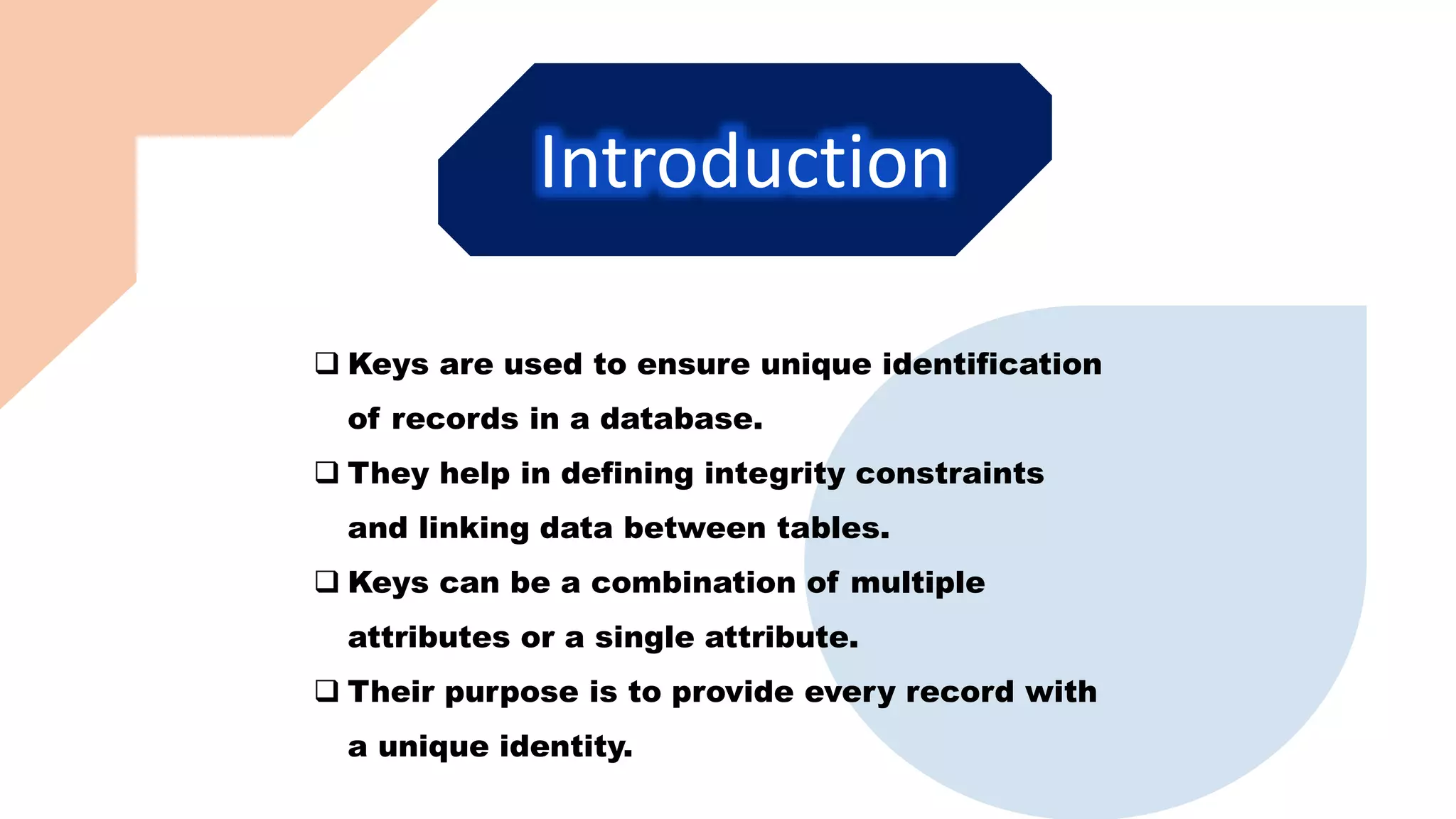 Introduction

❑ Keys are used to ensure unique identification of records in a database.

❑ They help in defining integrity constraints and linking data between tables.

❑ Keys can be a combination of multiple attributes or a single attribute.

❑ Their purpose is to provide every record with a unique identity.